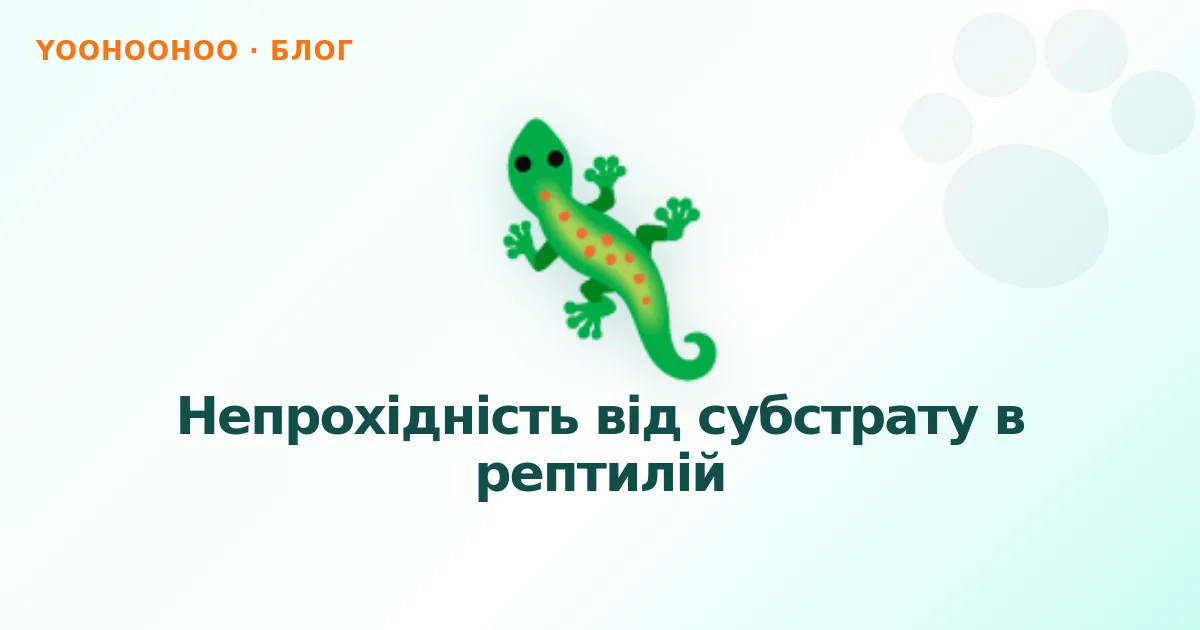 YOOHOOHOO · БЛОГ

Непрохідність від субстрату в рептилій